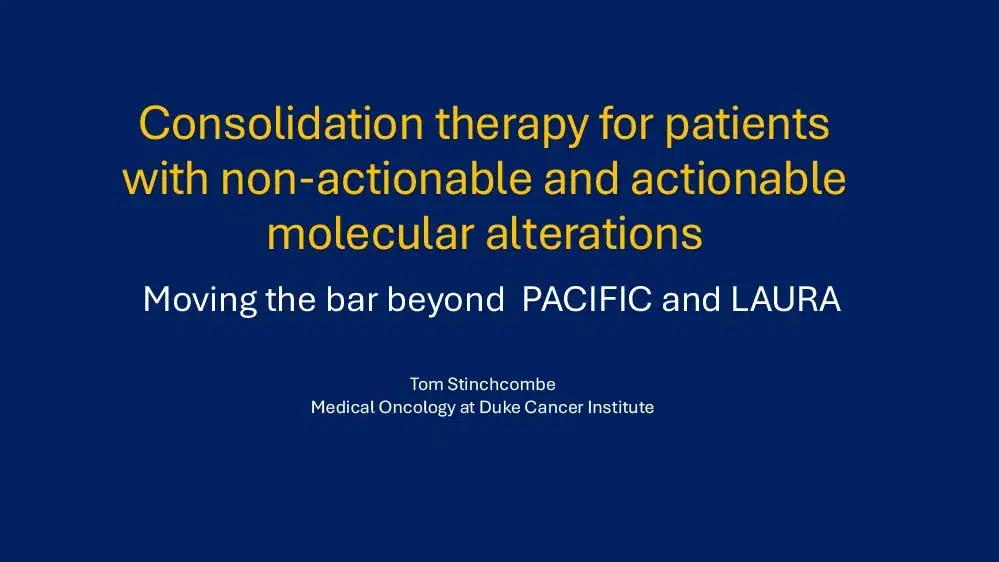 Consolidation therapy for patients with non-actionable and actionable molecular alterations

Moving the bar beyond PACIFIC and LAURA

Tom Stinchcombe
Medical Oncology at Duke Cancer Institute